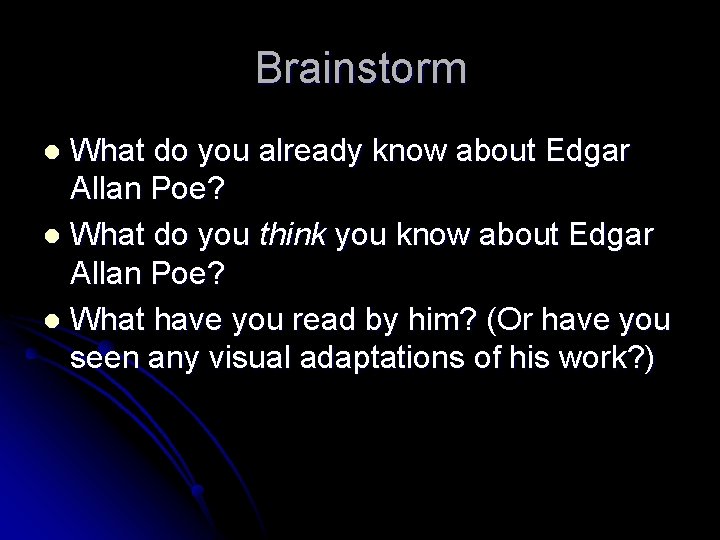 Brainstorm

- What do you already know about Edgar Allan Poe?
- What do you think you know about Edgar Allan Poe?
- What have you read by him? (Or have you seen any visual adaptations of his work?)